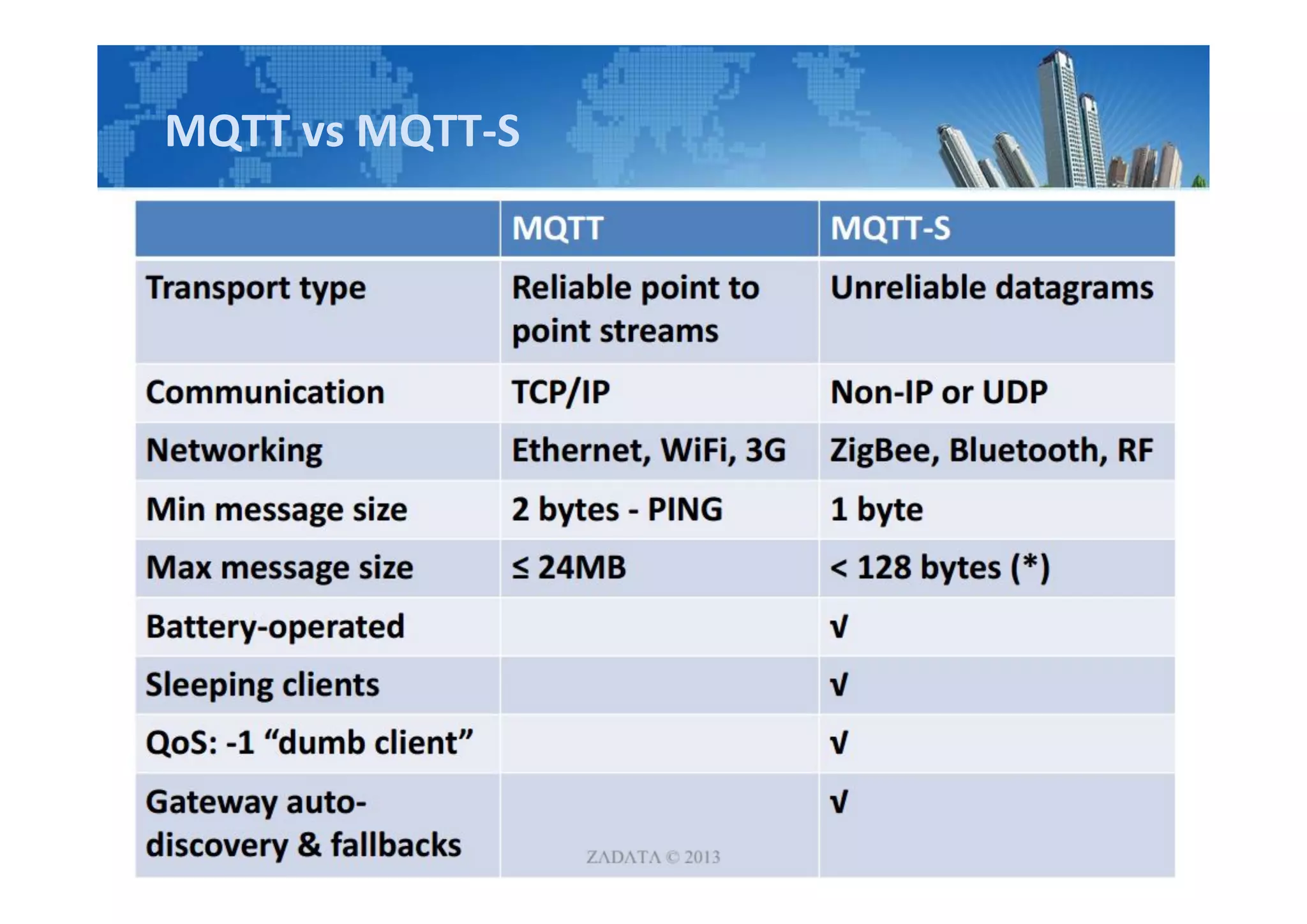 MQTT vs MQTT-S

| | MQTT | MQTT-S |
|---|---|---|
| Transport type | Reliable point to point streams | Unreliable datagrams |
| Communication | TCP/IP | Non-IP or UDP |
| Networking | Ethernet, WiFi, 3G | ZigBee, Bluetooth, RF |
| Min message size | 2 bytes - PING | 1 byte |
| Max message size | ≤ 24MB | < 128 bytes (*) |
| Battery-operated | | √ |
| Sleeping clients | | √ |
| QoS: -1 “dumb client” | | √ |
| Gateway auto-discovery & fallbacks | | √ |

ZADATA © 2013